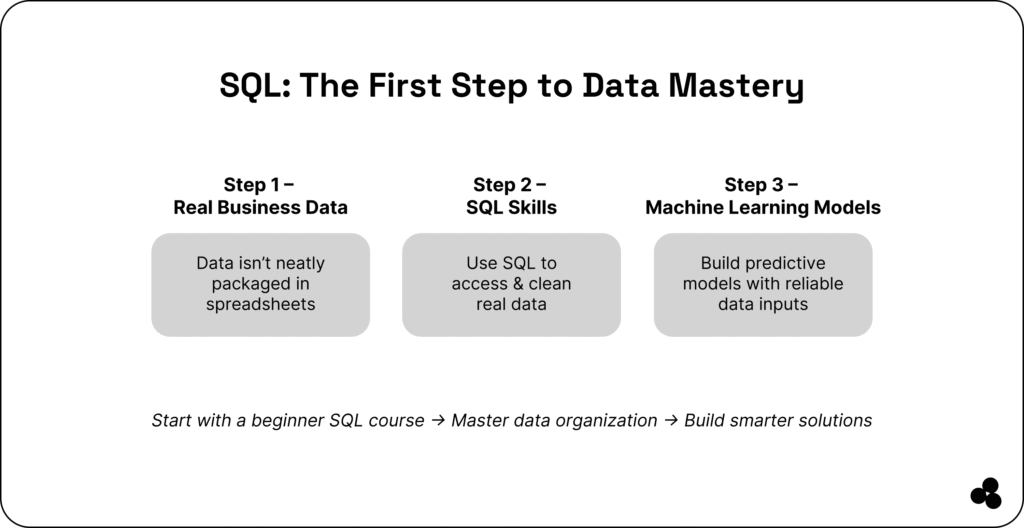 SQL: The First Step to Data Mastery

Step 1 –
Real Business Data

Data isn't neatly packaged in spreadsheets

Step 2 –
SQL Skills

Use SQL to access & clean real data

Step 3 –
Machine Learning Models

Build predictive models with reliable data inputs

Start with a beginner SQL course → Master data organization → Build smarter solutions